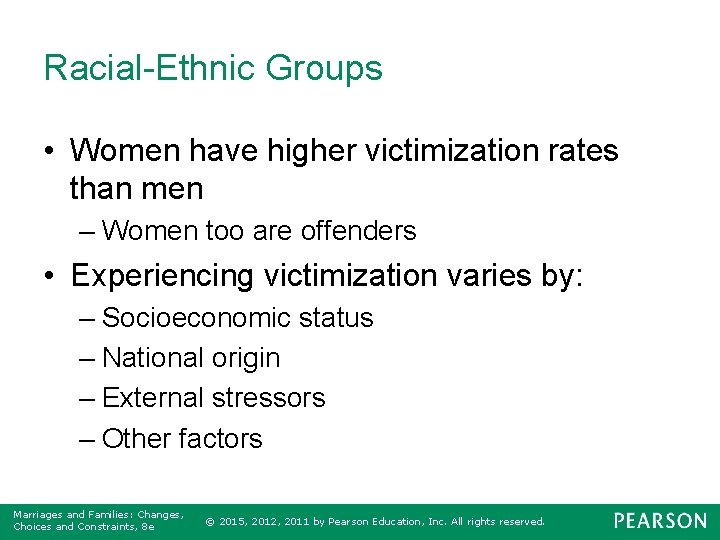 Racial-Ethnic Groups

• Women have higher victimization rates than men

– Women too are offenders

• Experiencing victimization varies by:

– Socioeconomic status

– National origin

– External stressors

– Other factors

Marriages and Families: Changes, Choices and Constraints, 8e

© 2015, 2012, 2011 by Pearson Education, Inc. All rights reserved.

PEARSON